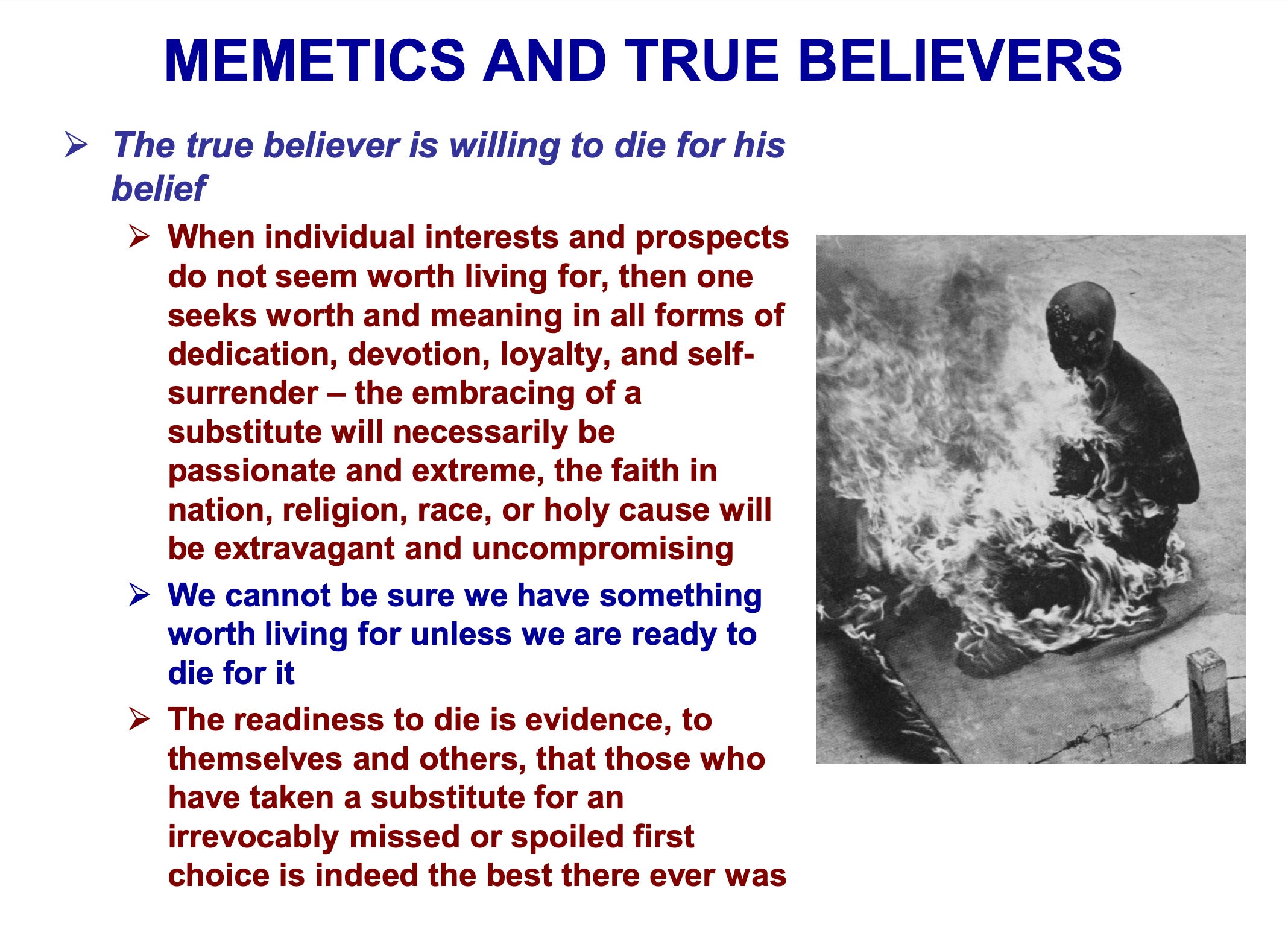 MEMETICS AND TRUE BELIEVERS

➢ The true believer is willing to die for his belief

➢ When individual interests and prospects do not seem worth living for, then one seeks worth and meaning in all forms of dedication, devotion, loyalty, and self-surrender – the embracing of a substitute will necessarily be passionate and extreme, the faith in nation, religion, race, or holy cause will be extravagant and uncompromising

➢ We cannot be sure we have something worth living for unless we are ready to die for it

➢ The readiness to die is evidence, to themselves and others, that those who have taken a substitute for an irrevocably missed or spoiled first choice is indeed the best there ever was